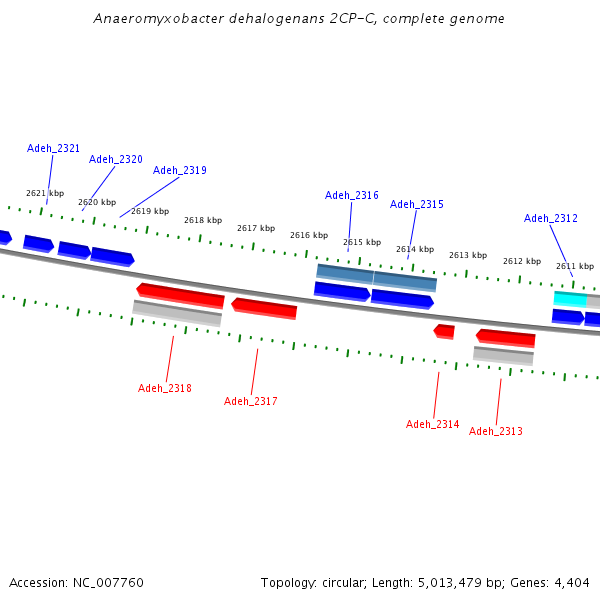 Anaeromyxobacter dehalogenans 2CP-C, complete genome

Adeh_2321
Adeh_2320
Adeh_2319
Adeh_2316
Adeh_2315
Adeh_2312

2621 kbp
2620 kbp
2619 kbp
2618 kbp
2617 kbp
2616 kbp
2615 kbp
2614 kbp
2613 kbp
2612 kbp
2611 kbp

Adeh_2318
Adeh_2317
Adeh_2314
Adeh_2313

Accession: NC_007760

Topology: circular; Length: 5,013,479 bp; Genes: 4,404